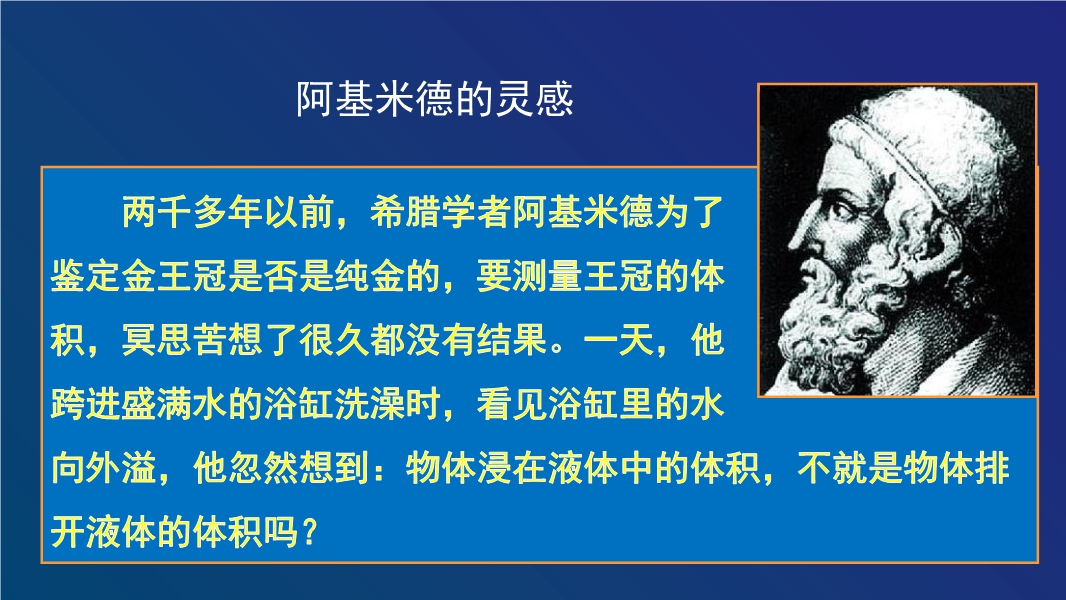 阿基米德的灵感

两千多年以前，希腊学者阿基米德为了鉴定金王冠是否是纯金的，要测量王冠的体积，冥思苦想了很久都没有结果。一天，他跨进盛满水的浴缸洗澡时，看见浴缸里的水向外溢，他忽然想到：物体浸在液体中的体积，不就是物体排开液体的体积吗？